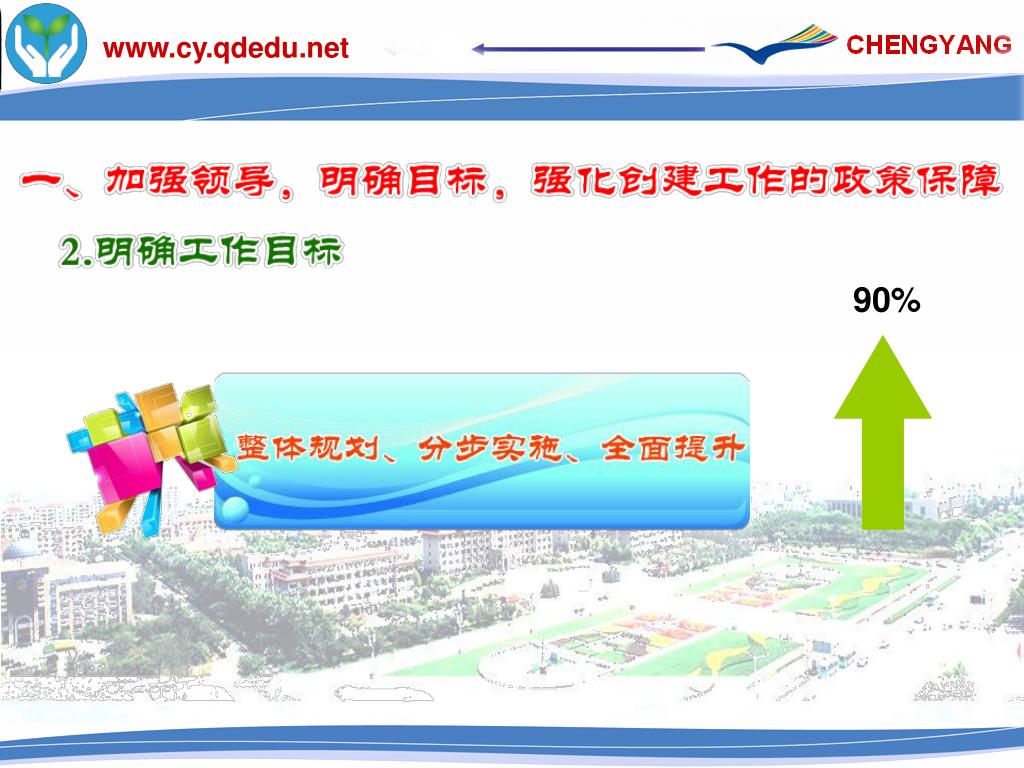 www.cy.qdedu.net

CHENGYANG

一、加强领导，明确目标，强化创建工作的政策保障

2.明确工作目标

90%

整体规划、分步实施、全面提升